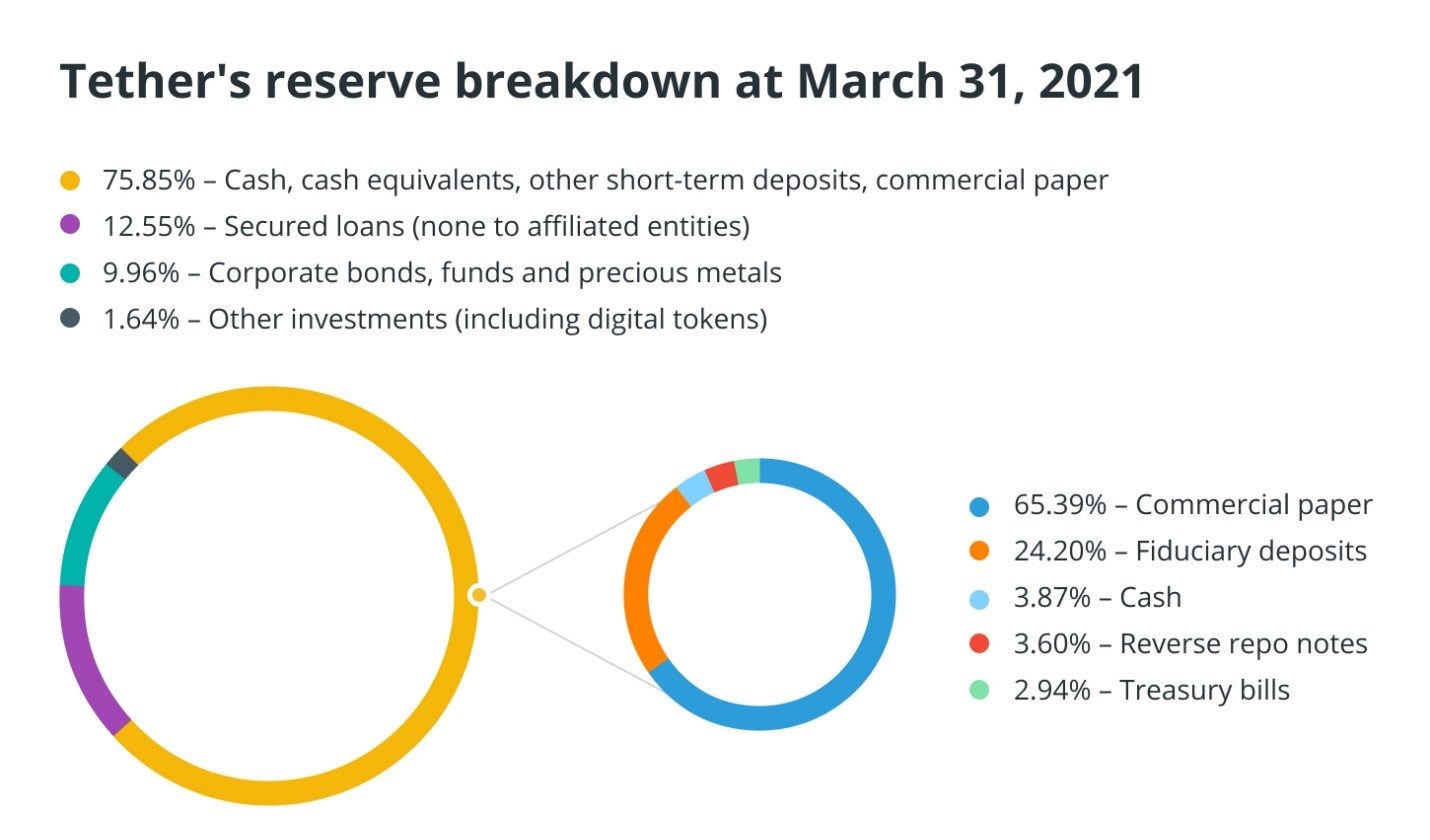 Tether's reserve breakdown at March 31, 2021

75.85% – Cash, cash equivalents, other short-term deposits, commercial paper
12.55% – Secured loans (none to affiliated entities)
9.96% – Corporate bonds, funds and precious metals
1.64% – Other investments (including digital tokens)

65.39% – Commercial paper
24.20% – Fiduciary deposits
3.87% – Cash
3.60% – Reverse repo notes
2.94% – Treasury bills